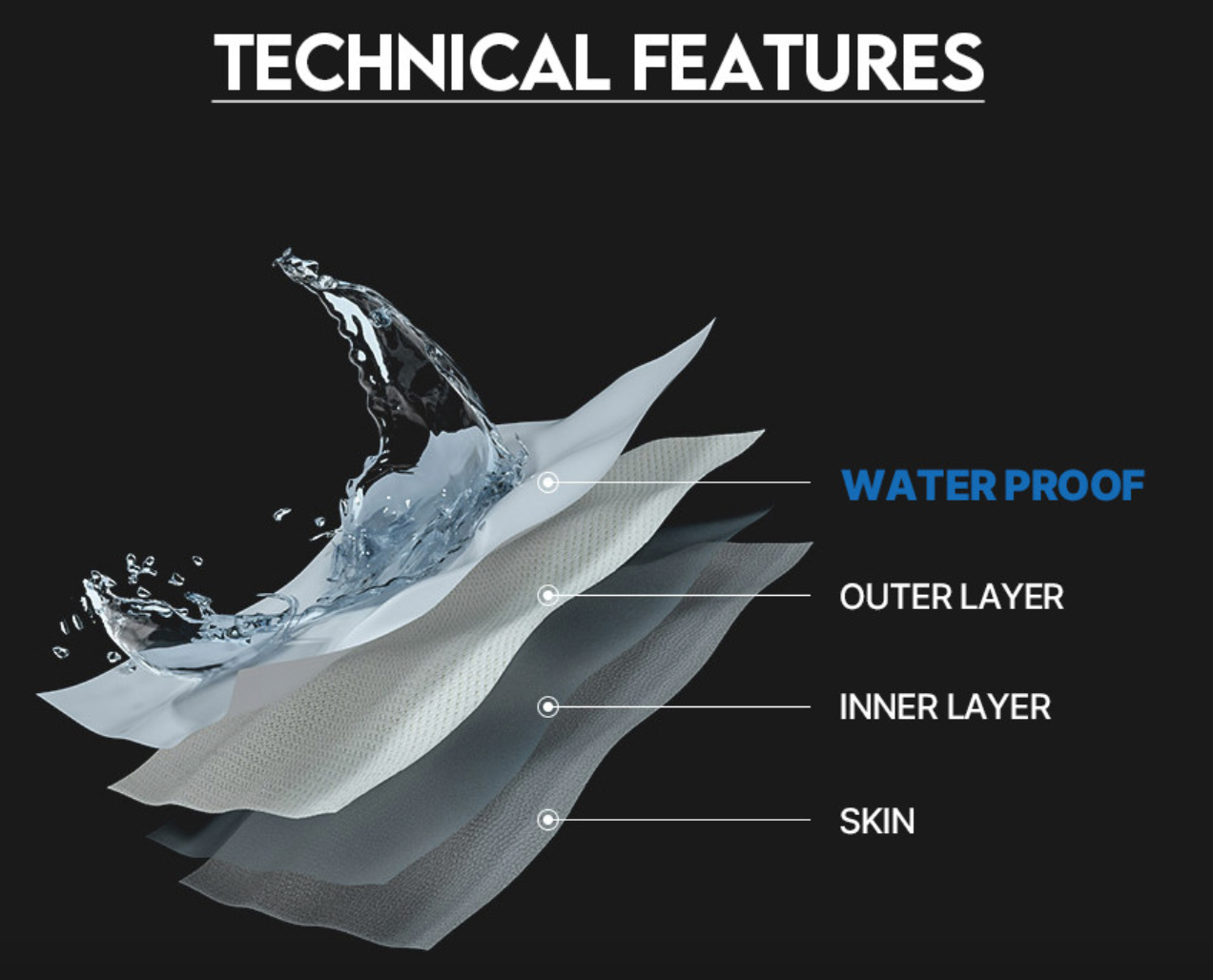 TECHNICAL FEATURES

WATER PROOF

OUTER LAYER

INNER LAYER

SKIN